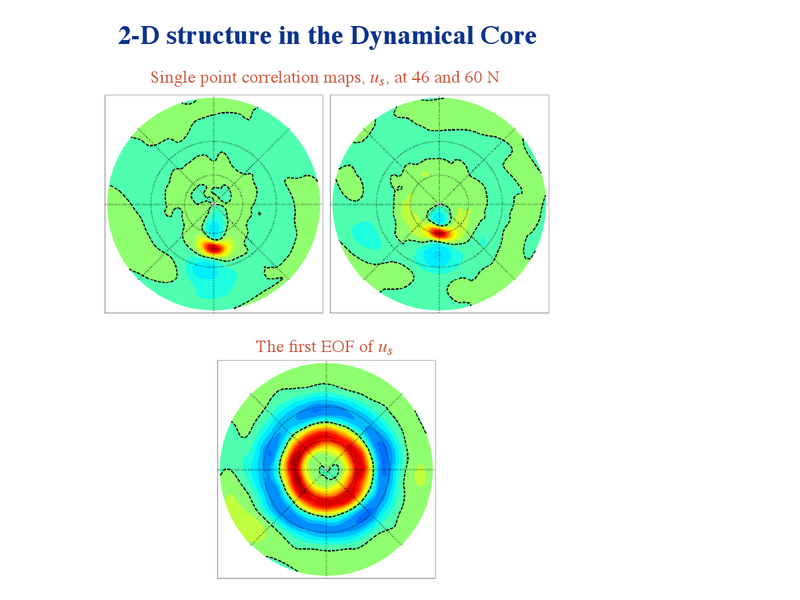 2-D structure in the Dynamical Core

Single point correlation maps, $u_s$, at 46 and 60 N

The first EOF of $u_s$